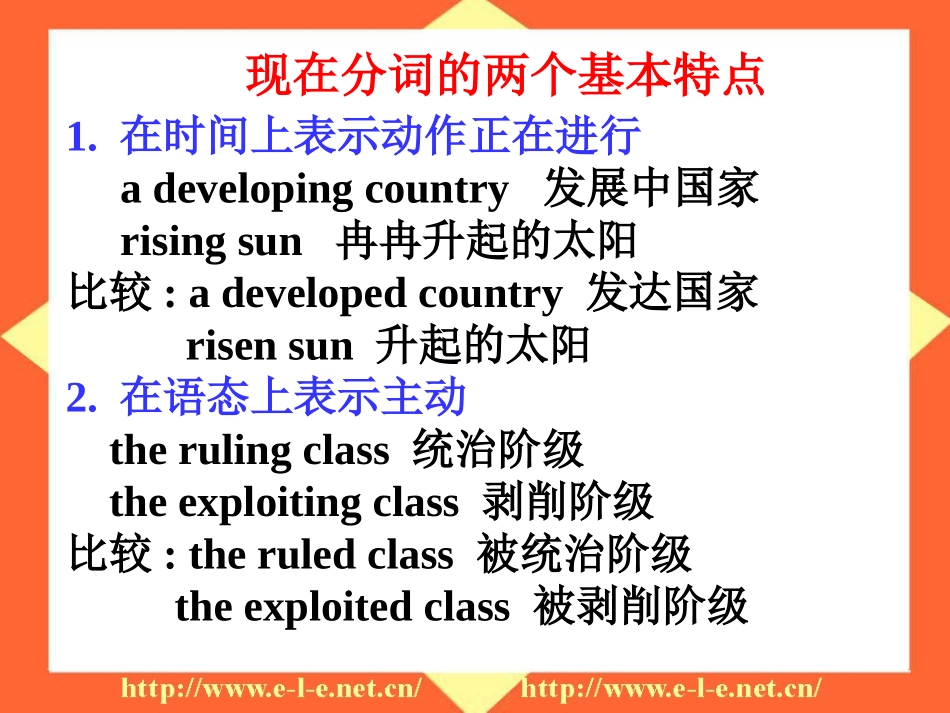 现在分词的两个基本特点

1. 在时间上表示动作正在进行

a developing country 发展中国家

rising sun 冉冉升起的太阳

比较 : a developed country 发达国家

risen sun 升起的太阳

2. 在语态上表示主动

the ruling class 统治阶级

the exploiting class 剥削阶级

比较 : the ruled class 被统治阶级

the exploited class 被剥削阶级

http://www.e-l-e.net.cn/ http://www.e-l-e.net.cn/